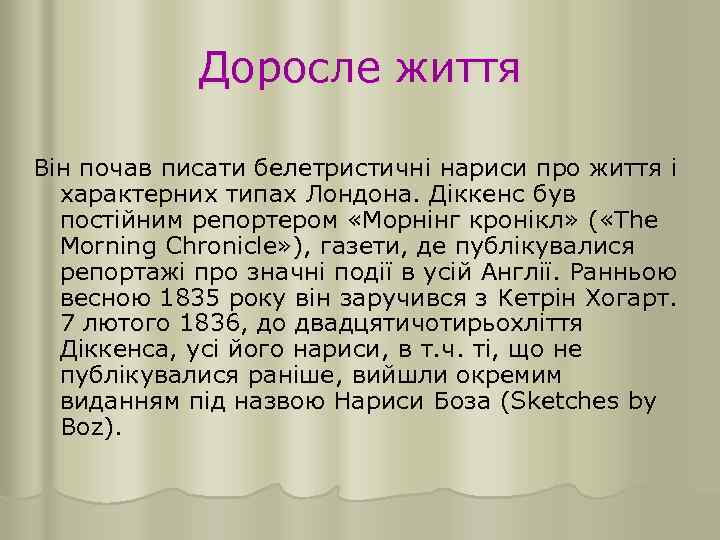 Доросле життя

Він почав писати белетристичні нариси про життя і характерних типах Лондона. Діккенс був постійним репортером «Морнінг кронікл» («The Morning Chronicle»), газети, де публікувалися репортажі про значні події в усій Англії. Ранньою весною 1835 року він заручився з Кетрін Хогарт. 7 лютого 1836, до двадцятичотирьохліття Діккенса, усі його нариси, в т.ч. ті, що не публікувалися раніше, вийшли окремим виданням під назвою Нариси Боза (Sketches by Boz).